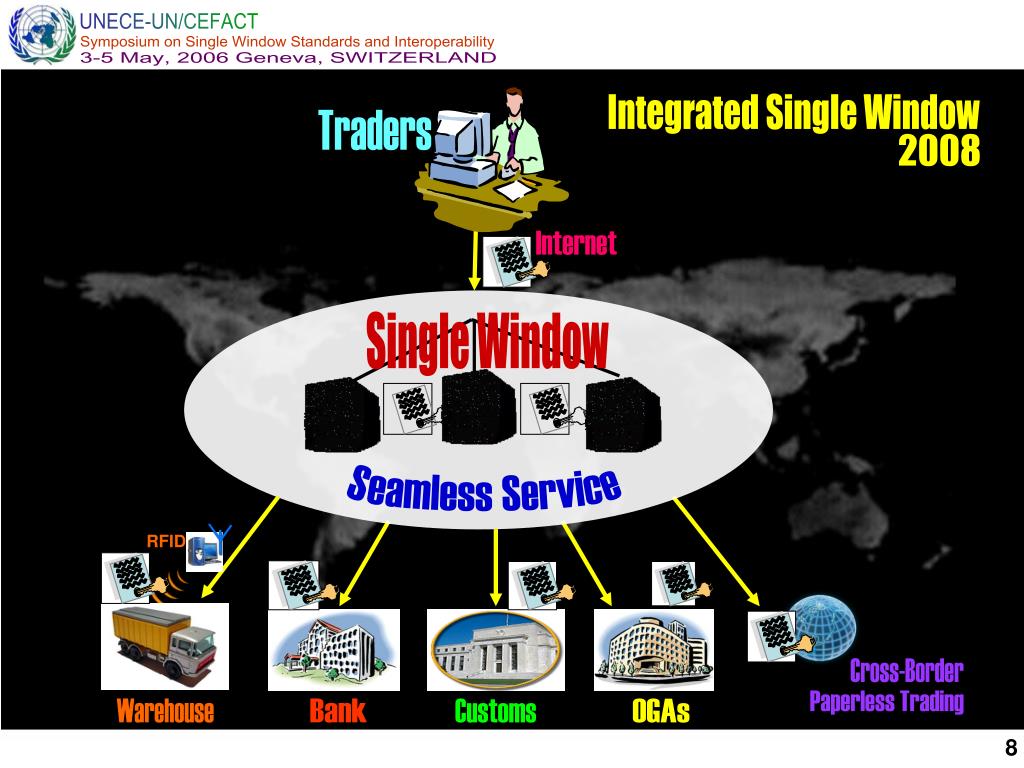 UNECE-UN/CEFACT
Symposium on Single Window Standards and Interoperability
3-5 May, 2006 Geneva, SWITZERLAND

Traders

Integrated Single Window 2008

Internet

Single Window

Seamless Service

RFID

Warehouse

Bank

Customs

OGAs

Cross-Border Paperless Trading

8